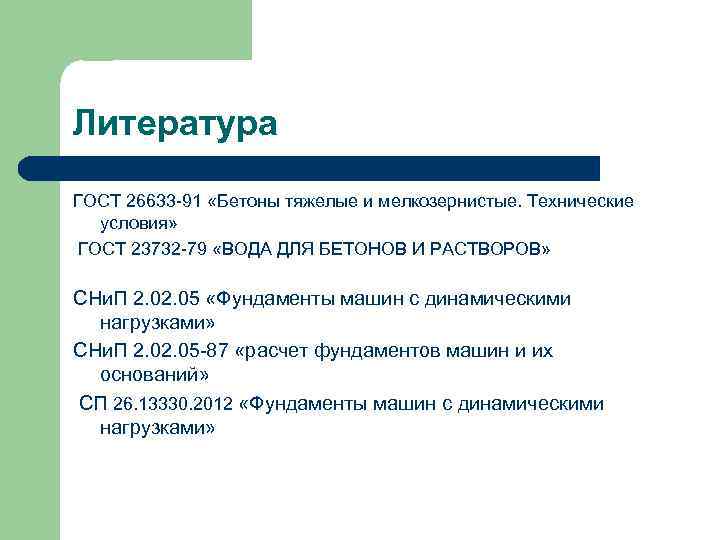 Литература

ГОСТ 26633-91 «Бетоны тяжелые и мелкозернистые. Технические условия»

ГОСТ 23732-79 «ВОДА ДЛЯ БЕТОНОВ И РАСТВОРОВ»

СНиП 2.02.05 «Фундаменты машин с динамическими нагрузками»

СНиП 2.02.05-87 «расчет фундаментов машин и их оснований»

СП 26.13330.2012 «Фундаменты машин с динамическими нагрузками»